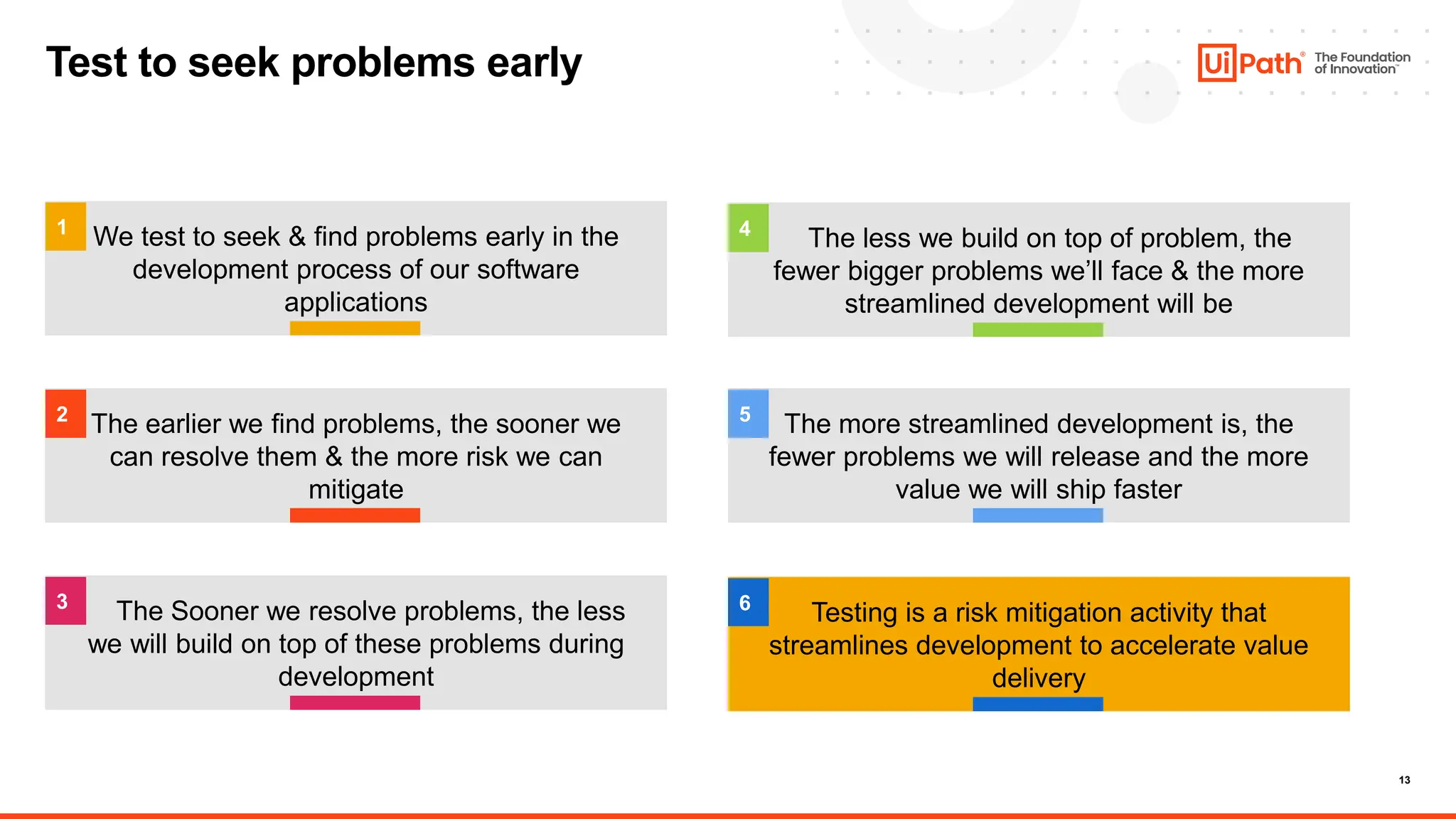 Test to seek problems early

UiPath® The Foundation of Innovation™

1 We test to seek & find problems early in the development process of our software applications

2 The earlier we find problems, the sooner we can resolve them & the more risk we can mitigate

3 The Sooner we resolve problems, the less we will build on top of these problems during development

4 The less we build on top of problem, the fewer bigger problems we'll face & the more streamlined development will be

5 The more streamlined development is, the fewer problems we will release and the more value we will ship faster

6 Testing is a risk mitigation activity that streamlines development to accelerate value delivery

13